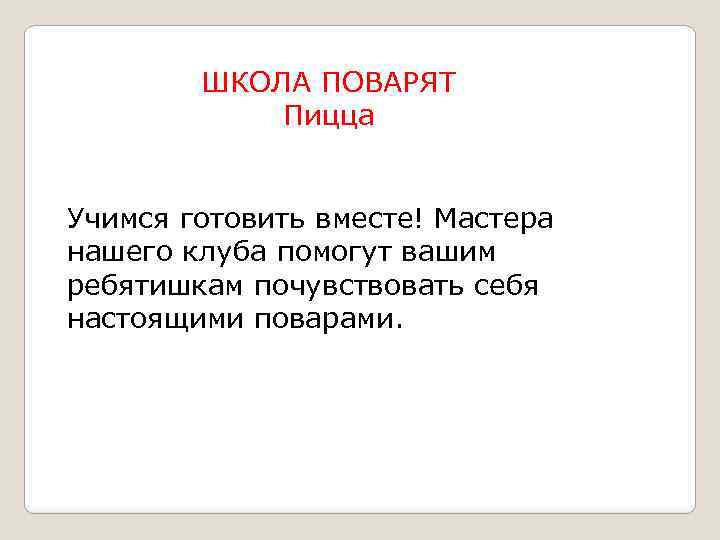 ШКОЛА ПОВАРЯТ
Пицца

Учимся готовить вместе! Мастера нашего клуба помогут вашим ребятишкам почувствовать себя настоящими поварами.